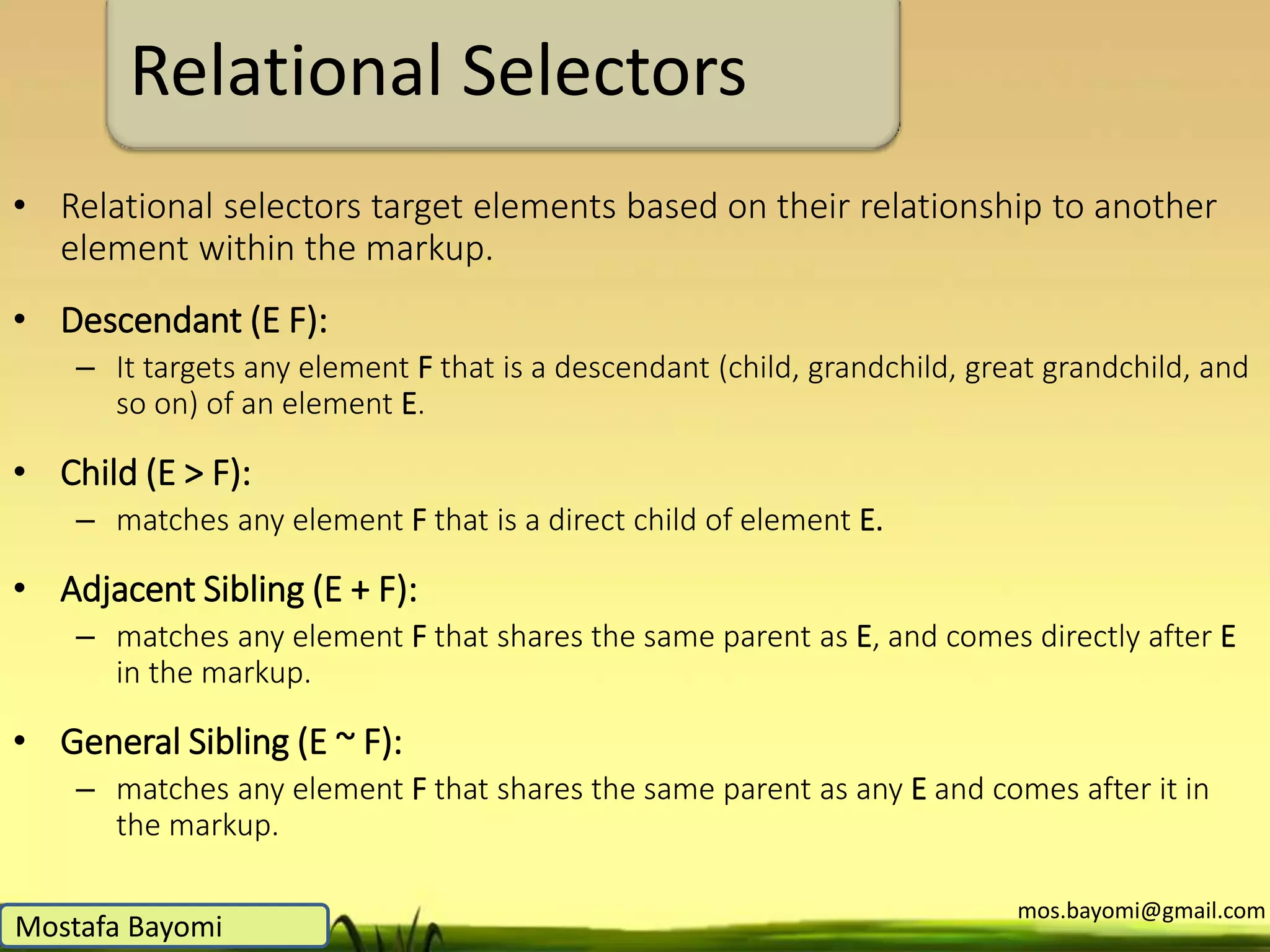 Relational Selectors

• Relational selectors target elements based on their relationship to another element within the markup.

• Descendant (E F):
– It targets any element F that is a descendant (child, grandchild, great grandchild, and so on) of an element E.

• Child (E > F):
– matches any element F that is a direct child of element E.

• Adjacent Sibling (E + F):
– matches any element F that shares the same parent as E, and comes directly after E in the markup.

• General Sibling (E ~ F):
– matches any element F that shares the same parent as any E and comes after it in the markup.

Mostafa Bayomi

mos.bayomi@gmail.com